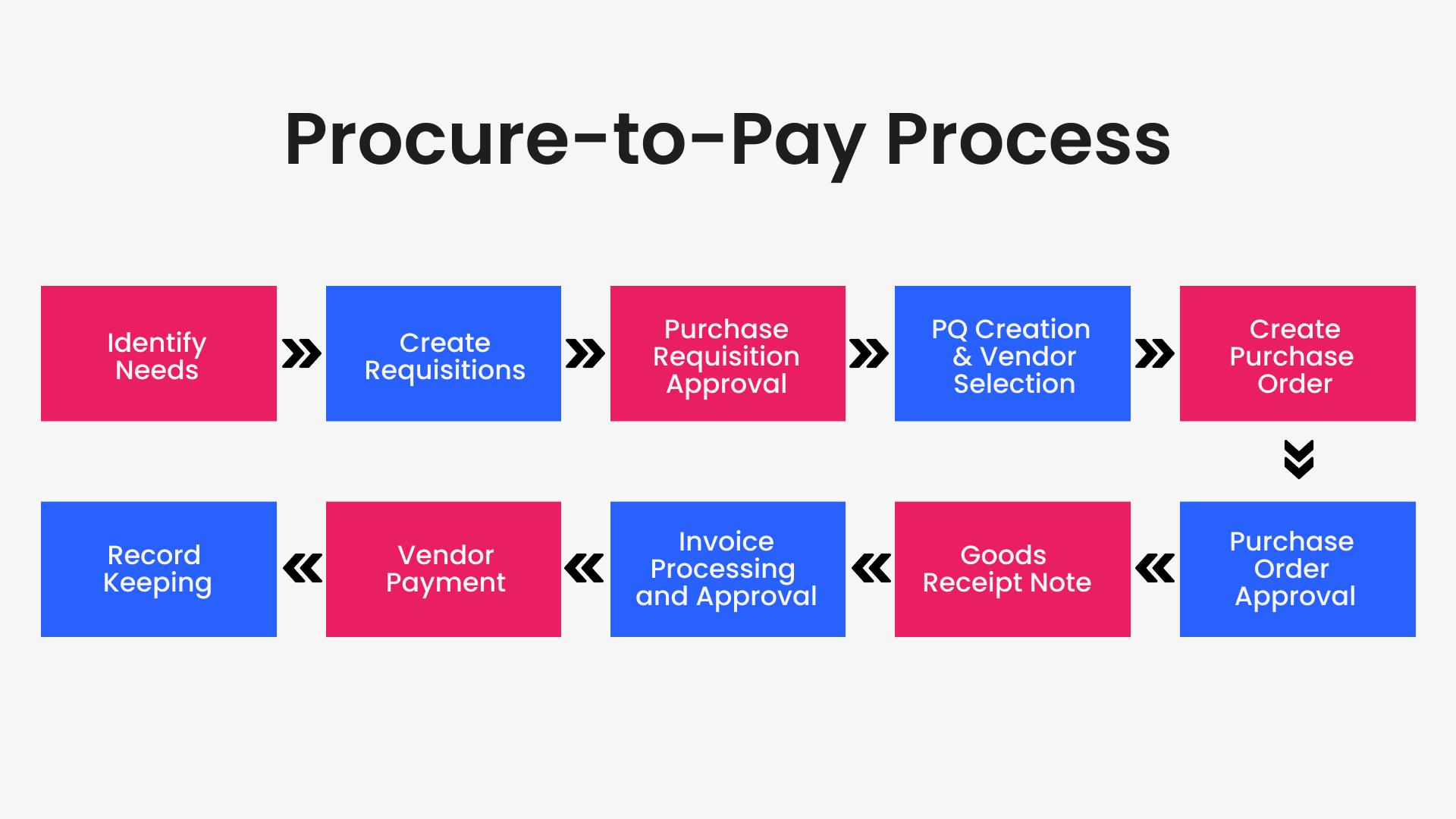 Procure-to-Pay Process

Identify Needs

Create Requisitions

Purchase Requisition Approval

PQ Creation & Vendor Selection

Create Purchase Order

Purchase Order Approval

Goods Receipt Note

Invoice Processing and Approval

Vendor Payment

Record Keeping